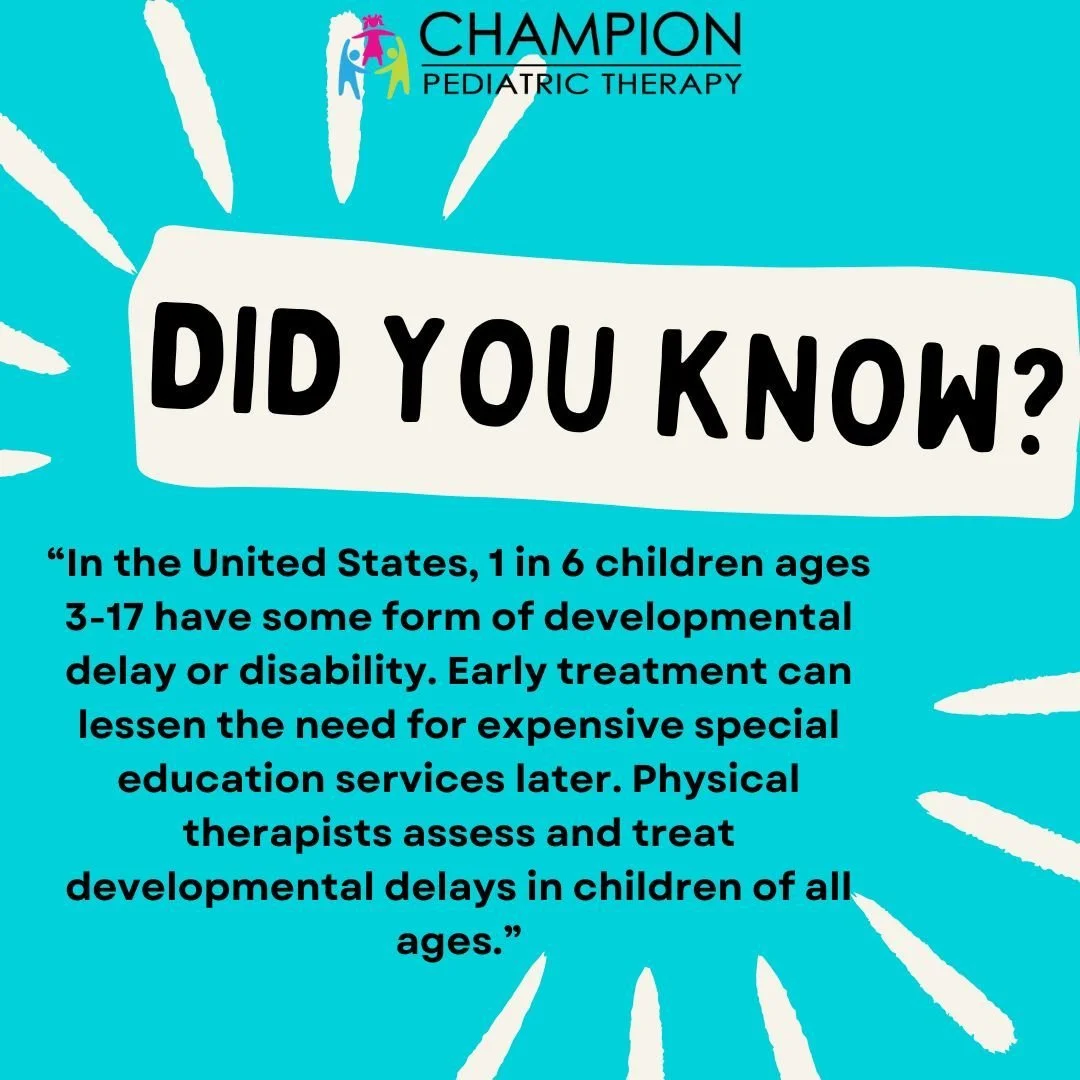 CHAMPION
PEDIATRIC THERAPY

DID YOU KNOW?

“In the United States, 1 in 6 children ages 3-17 have some form of developmental delay or disability. Early treatment can lessen the need for expensive special education services later. Physical therapists assess and treat developmental delays in children of all ages.”